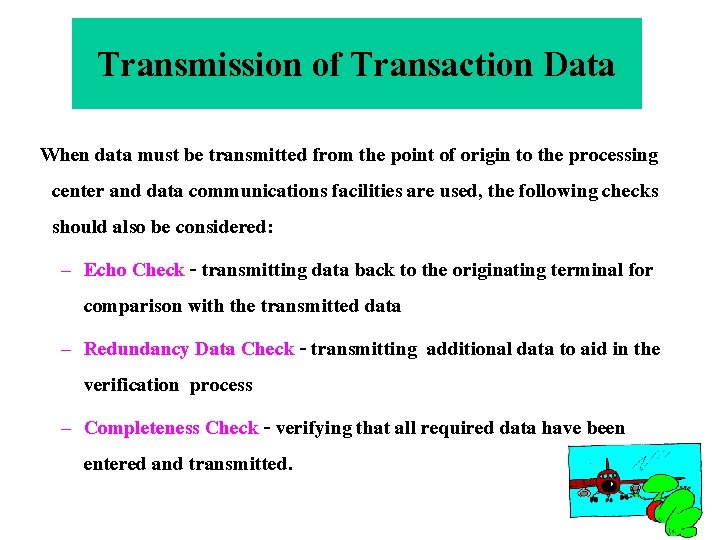 Transmission of Transaction Data

When data must be transmitted from the point of origin to the processing center and data communications facilities are used, the following checks should also be considered:

– Echo Check - transmitting data back to the originating terminal for comparison with the transmitted data

– Redundancy Data Check - transmitting additional data to aid in the verification process

– Completeness Check - verifying that all required data have been entered and transmitted.